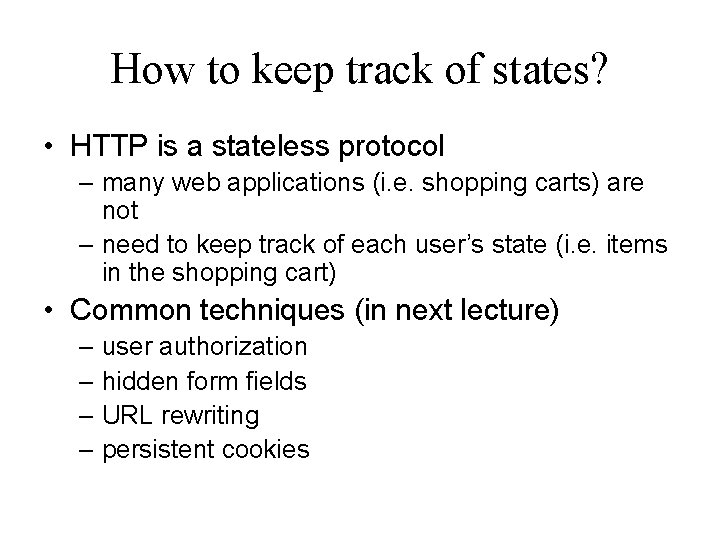 How to keep track of states?

• HTTP is a stateless protocol
– many web applications (i.e. shopping carts) are not
– need to keep track of each user's state (i.e. items in the shopping cart)

• Common techniques (in next lecture)
– user authorization
– hidden form fields
– URL rewriting
– persistent cookies